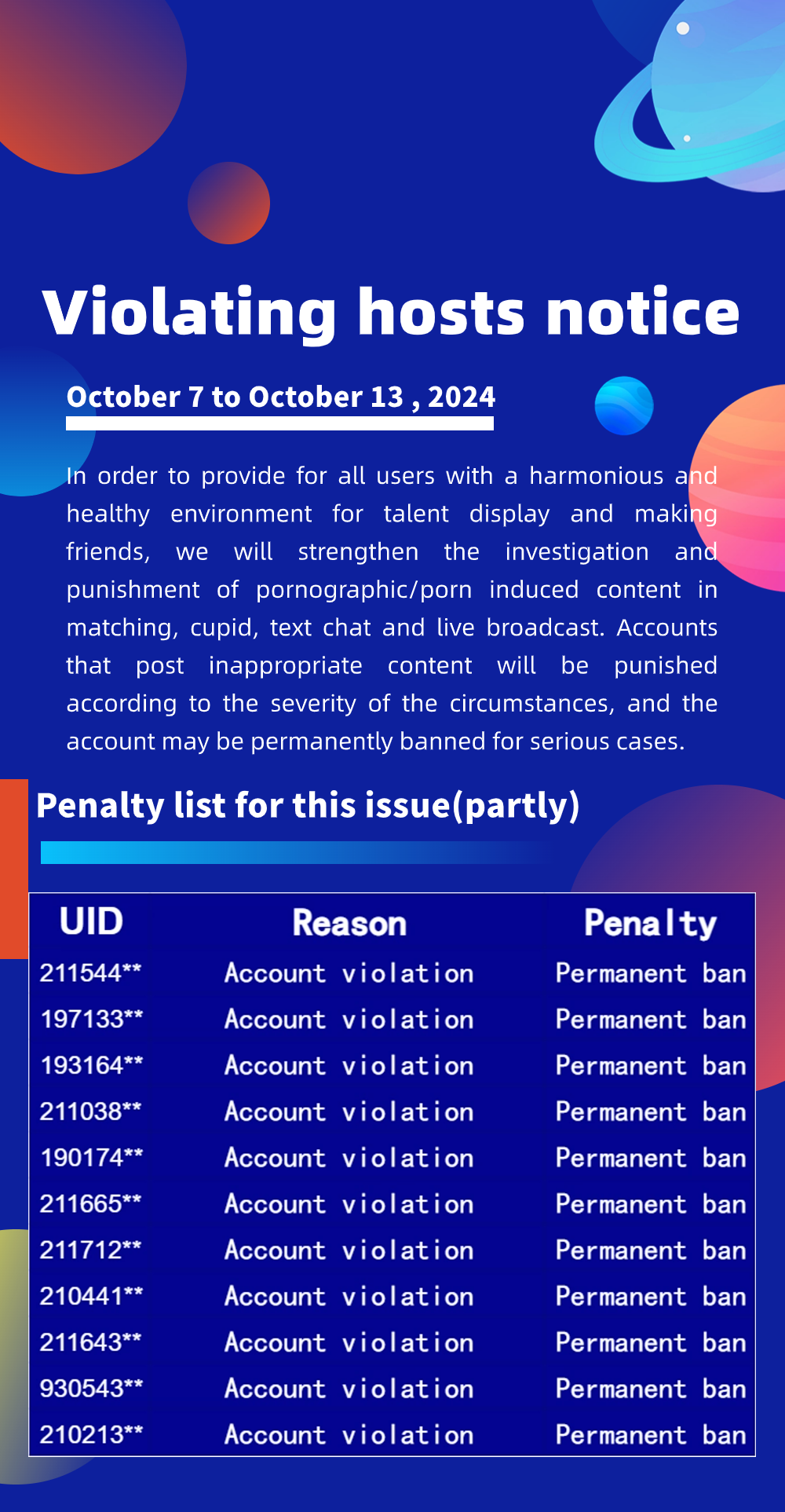 Violating hosts notice

October 7 to October 13 , 2024

In order to provide for all users with a harmonious and healthy environment for talent display and making friends, we will strengthen the investigation and punishment of pornographic/porn induced content in matching, cupid, text chat and live broadcast. Accounts that post inappropriate content will be punished according to the severity of the circumstances, and the account may be permanently banned for serious cases.

Penalty list for this issue(partly)

| UID | Reason | Penalty |
|---|---|---|
| 211544** | Account violation | Permanent ban |
| 197133** | Account violation | Permanent ban |
| 193164** | Account violation | Permanent ban |
| 211038** | Account violation | Permanent ban |
| 190174** | Account violation | Permanent ban |
| 211665** | Account violation | Permanent ban |
| 211712** | Account violation | Permanent ban |
| 210441** | Account violation | Permanent ban |
| 211643** | Account violation | Permanent ban |
| 930543** | Account violation | Permanent ban |
| 210213** | Account violation | Permanent ban |